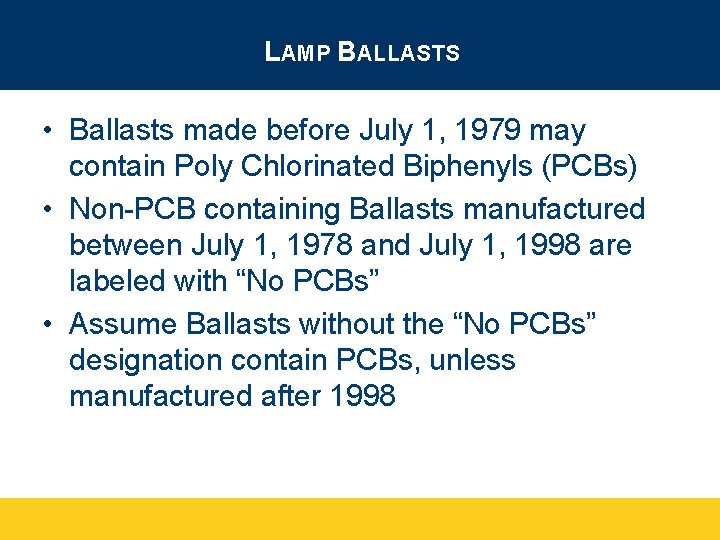 LAMP BALLASTS

• Ballasts made before July 1, 1979 may contain Poly Chlorinated Biphenyls (PCBs)

• Non-PCB containing Ballasts manufactured between July 1, 1978 and July 1, 1998 are labeled with “No PCBs”

• Assume Ballasts without the “No PCBs” designation contain PCBs, unless manufactured after 1998